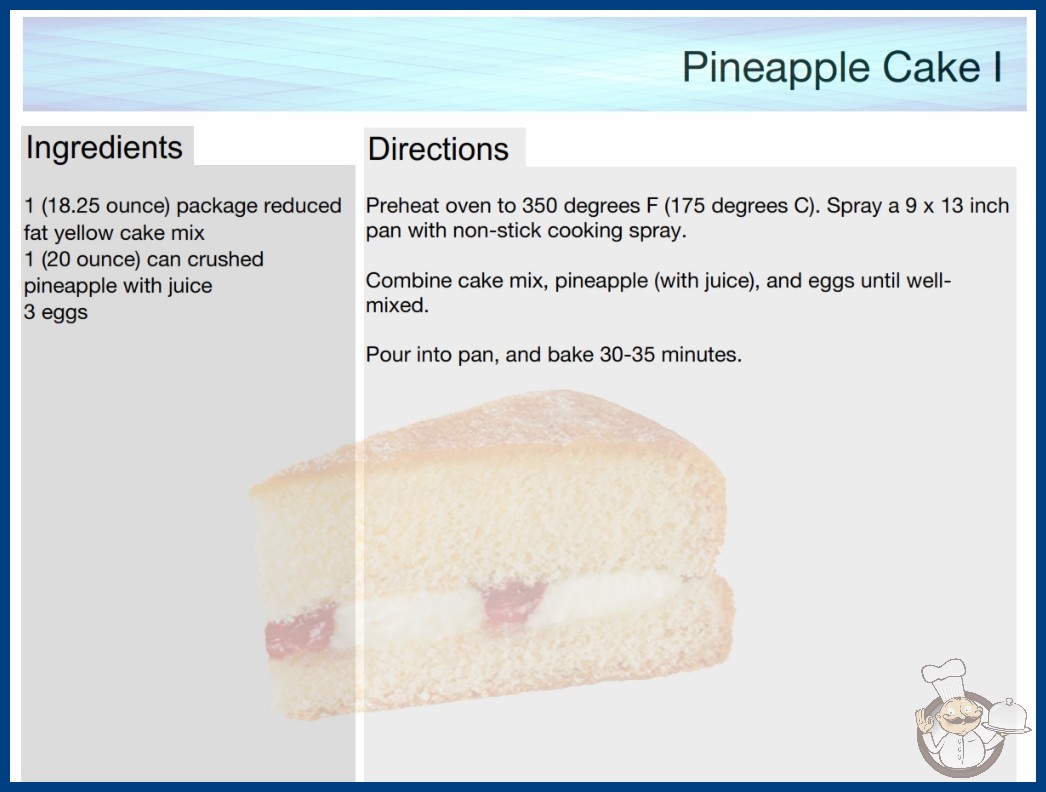 Pineapple Cake I

Ingredients

1 (18.25 ounce) package reduced fat yellow cake mix
1 (20 ounce) can crushed pineapple with juice
3 eggs

Directions

Preheat oven to 350 degrees F (175 degrees C). Spray a 9 x 13 inch pan with non-stick cooking spray.

Combine cake mix, pineapple (with juice), and eggs until well-mixed.

Pour into pan, and bake 30-35 minutes.